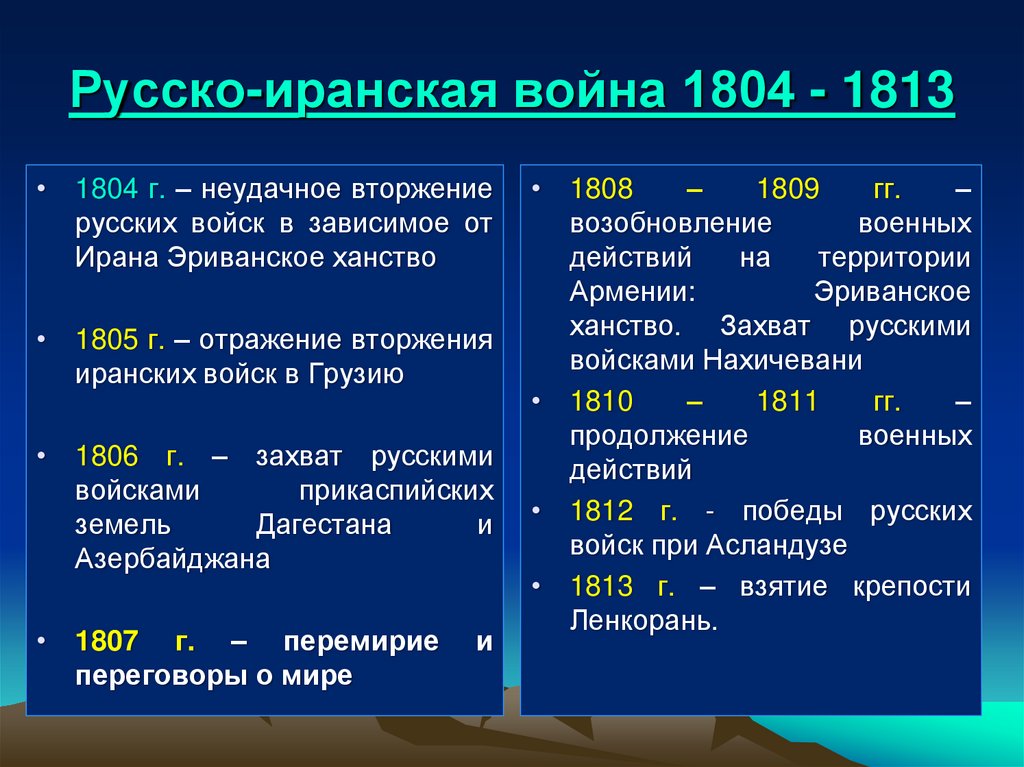 Русско-иранская война 1804 - 1813

• 1804 г. – неудачное вторжение русских войск в зависимое от Ирана Эриванское ханство

• 1805 г. – отражение вторжения иранских войск в Грузию

• 1806 г. – захват русскими войсками прикаспийских земель Дагестана и Азербайджана

• 1807 г. – перемирие и переговоры о мире

• 1808 – 1809 гг. – возобновление военных действий на территории Армении: Эриванское ханство. Захват русскими войсками Нахичевани

• 1810 – 1811 гг. – продолжение военных действий

• 1812 г. - победы русских войск при Асландузе

• 1813 г. – взятие крепости Ленкорань.